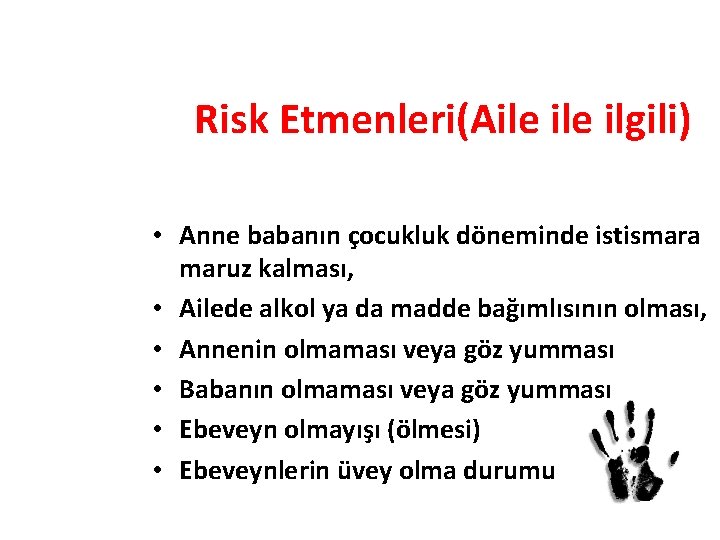 Risk Etmenleri(Aile ile ilgili)

• Anne babanın çocukluk döneminde istismara maruz kalması,
• Ailede alkol ya da madde bağımlısının olması,
• Annenin olmaması veya göz yumması
• Babanın olmaması veya göz yumması
• Ebeveyn olmayışı (ölmesi)
• Ebeveynlerin üvey olma durumu